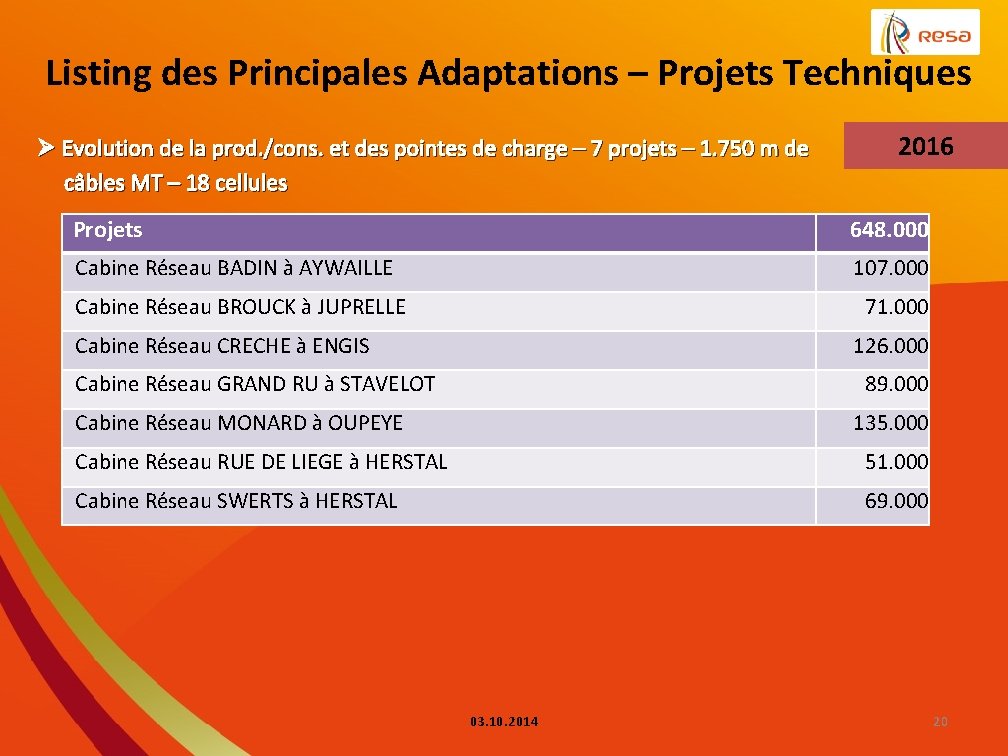 Resa

Listing des Principales Adaptations – Projets Techniques

➤ Evolution de la prod./cons. et des pointes de charge – 7 projets – 1.750 m de câbles MT – 18 cellules

2016

| Projets | 648.000 |
|---|---|
| Cabine Réseau BADIN à AYWAILLE | 107.000 |
| Cabine Réseau BROUCK à JUPRELLE | 71.000 |
| Cabine Réseau CRECHE à ENGIS | 126.000 |
| Cabine Réseau GRAND RU à STAVELOT | 89.000 |
| Cabine Réseau MONARD à OUPEYE | 135.000 |
| Cabine Réseau RUE DE LIEGE à HERSTAL | 51.000 |
| Cabine Réseau SWERTS à HERSTAL | 69.000 |

03.10.2014

20